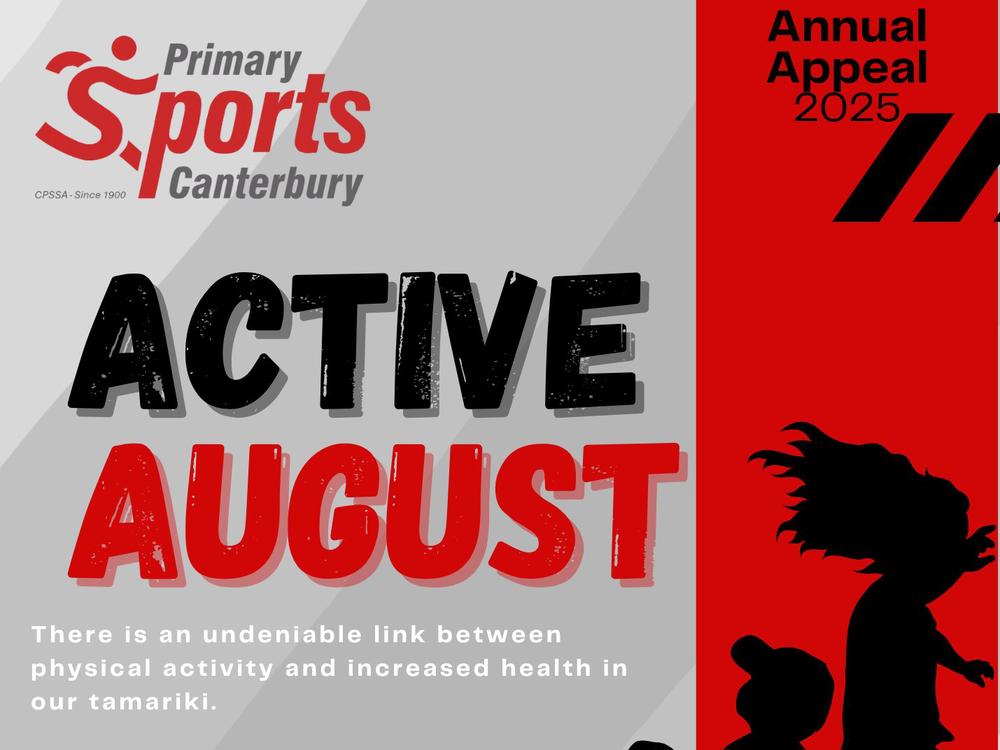 Primary Sports Canterbury
CPSSA - Since 1900

Annual Appeal 2025

ACTIVE AUGUST

There is an undeniable link between physical activity and increased health in our tamariki.